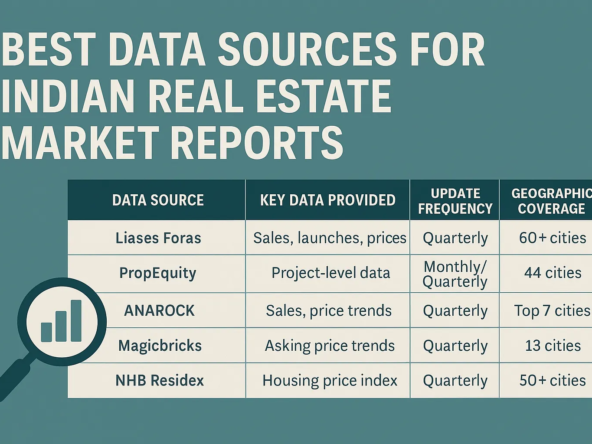 BEST DATA SOURCES FOR INDIAN REAL ESTATE MARKET REPORTS

| DATA SOURCE | KEY DATA PROVIDED | UPDATE FREQUENCY | GEOGRAPHIC COVERAGE |
|---|---|---|---|
| Liases Foras | Sales, launches, prices | Quarterly | 60+ cities |
| PropEquity | Project-level data | Monthly/ Quarterly | 44 cities |
| ANAROCK | Sales, price trends | Quarterly | Top 7 cities |
| Magicbricks | Asking price trends | Quarterly | 13 cities |
| NHB Residex | Housing price index | Quarterly | 50+ cities |